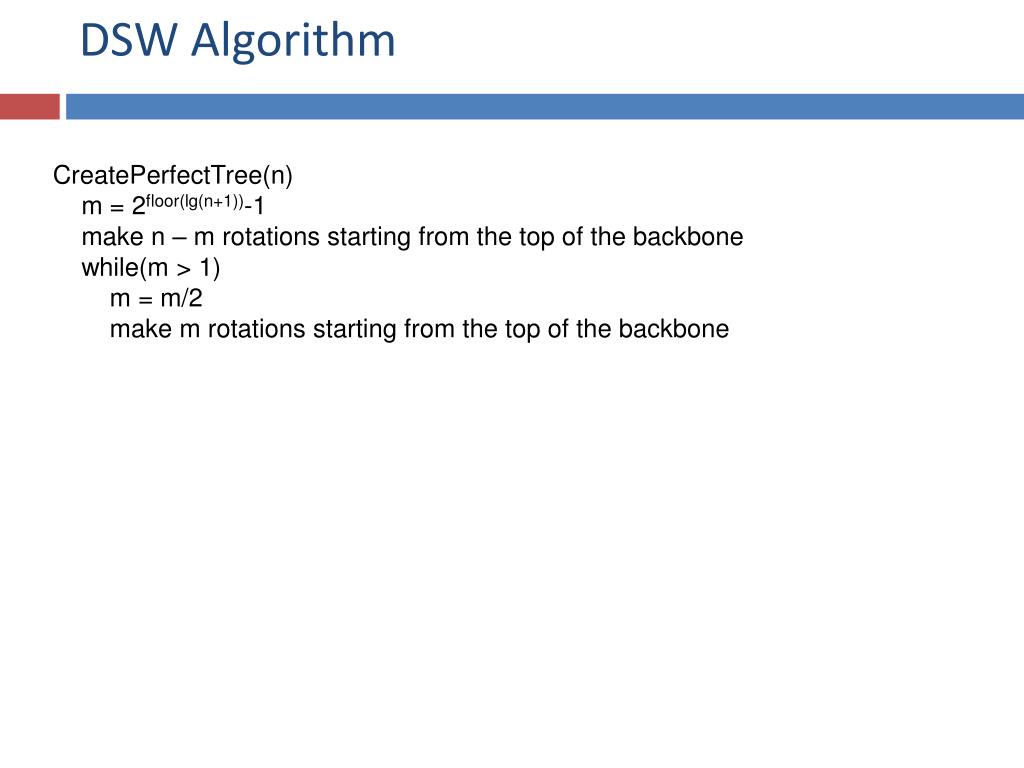 DSW Algorithm

CreatePerfectTree(n)
m = $2^{floor(lg(n+1))}$-1
make n – m rotations starting from the top of the backbone
while(m > 1)
m = m/2
make m rotations starting from the top of the backbone